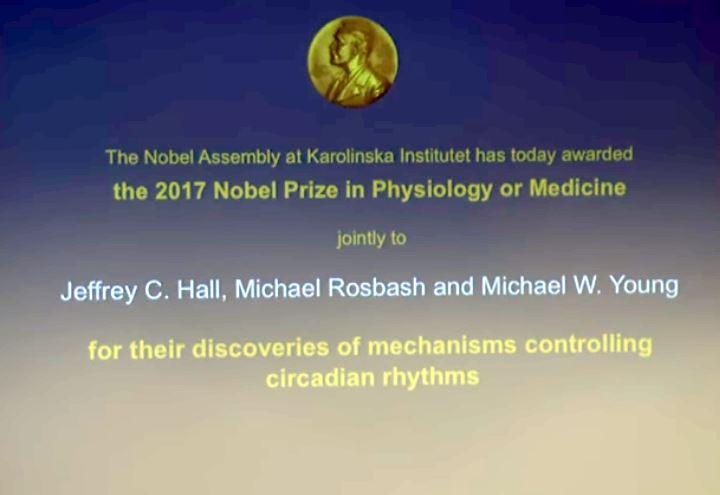 The Nobel Assembly at Karolinska Institutet has today awarded
the 2017 Nobel Prize in Physiology or Medicine

jointly to

Jeffrey C. Hall, Michael Rosbash and Michael W. Young

for their discoveries of mechanisms controlling circadian rhythms